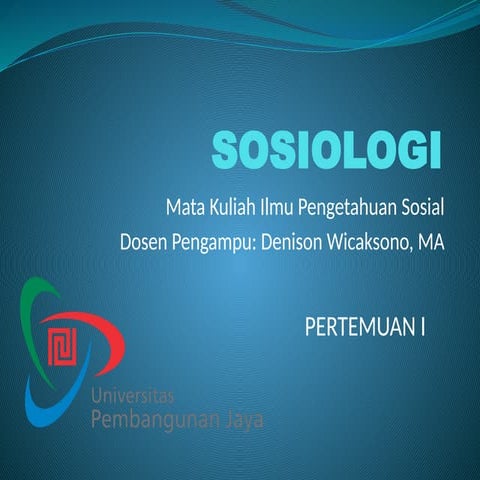 SOSIOLOGI

Mata Kuliah Ilmu Pengetahuan Sosial

Dosen Pengampu: Denison Wicaksono, MA

PERTEMUAN I

Universitas
Pembangunan Jaya